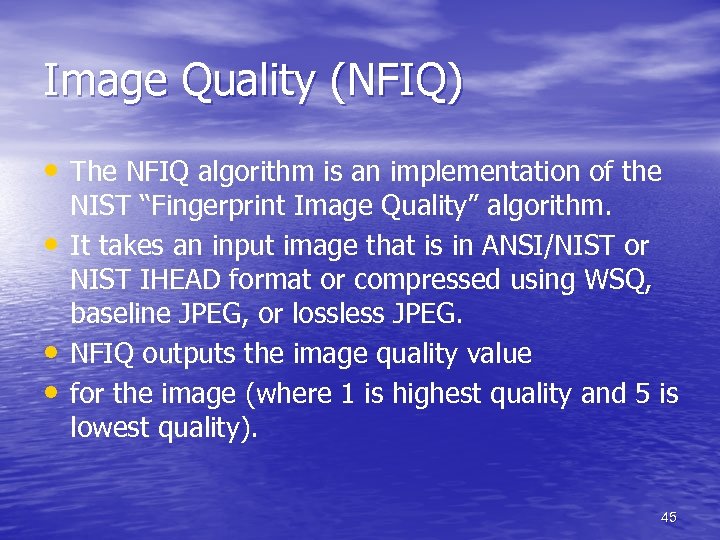 Image Quality (NFIQ)

• The NFIQ algorithm is an implementation of the NIST “Fingerprint Image Quality” algorithm.
• It takes an input image that is in ANSI/NIST or NIST IHEAD format or compressed using WSQ, baseline JPEG, or lossless JPEG.
• NFIQ outputs the image quality value
• for the image (where 1 is highest quality and 5 is lowest quality).

45